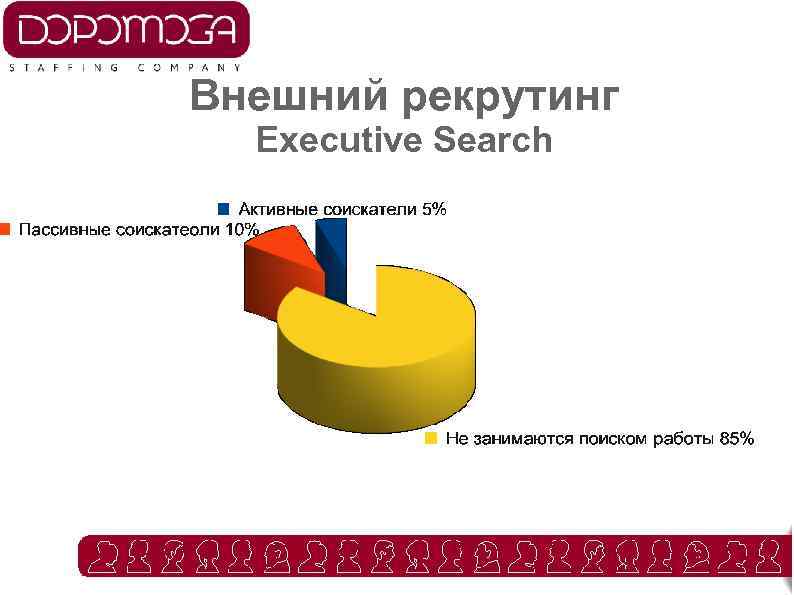 DOPOMOGA
STAFFING COMPANY

Внешний рекрутинг
Executive Search

Активные соискатели 5%
Пассивные соискатеоли 10%
Не занимаются поиском работы 85%